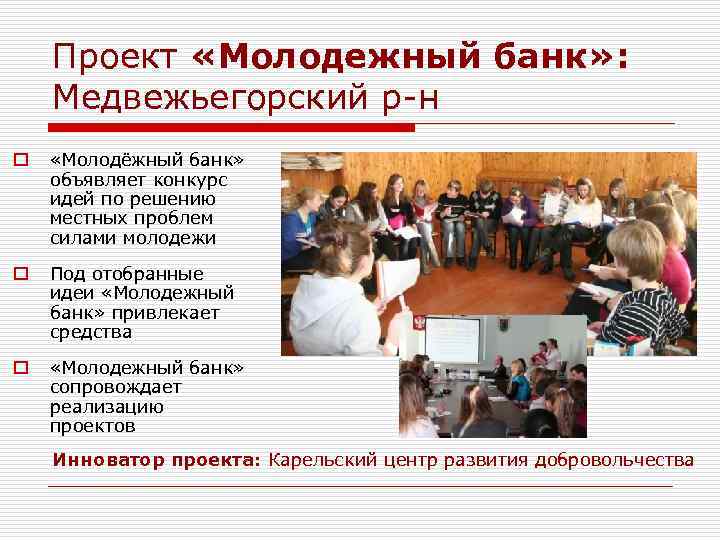 Проект «Молодежный банк»: Медвежьегорский р-н

«Молодёжный банк» объявляет конкурс идей по решению местных проблем силами молодежи

Под отобранные идеи «Молодежный банк» привлекает средства

«Молодежный банк» сопровождает реализацию проектов

Инноватор проекта: Карельский центр развития добровольчества